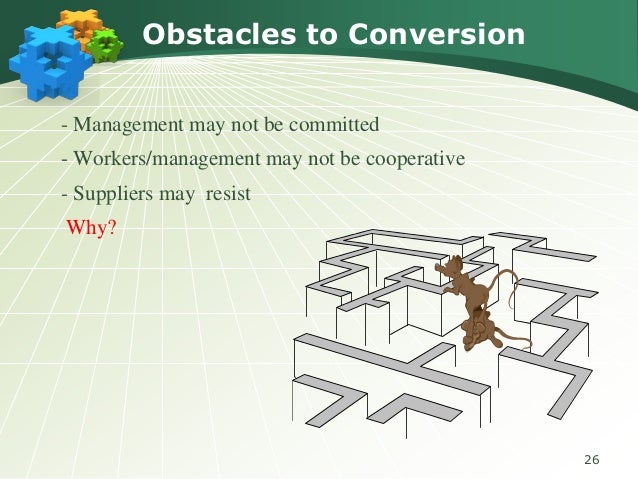 Obstacles to Conversion

- Management may not be committed

- Workers/management may not be cooperative

- Suppliers may  resist

Why?

26